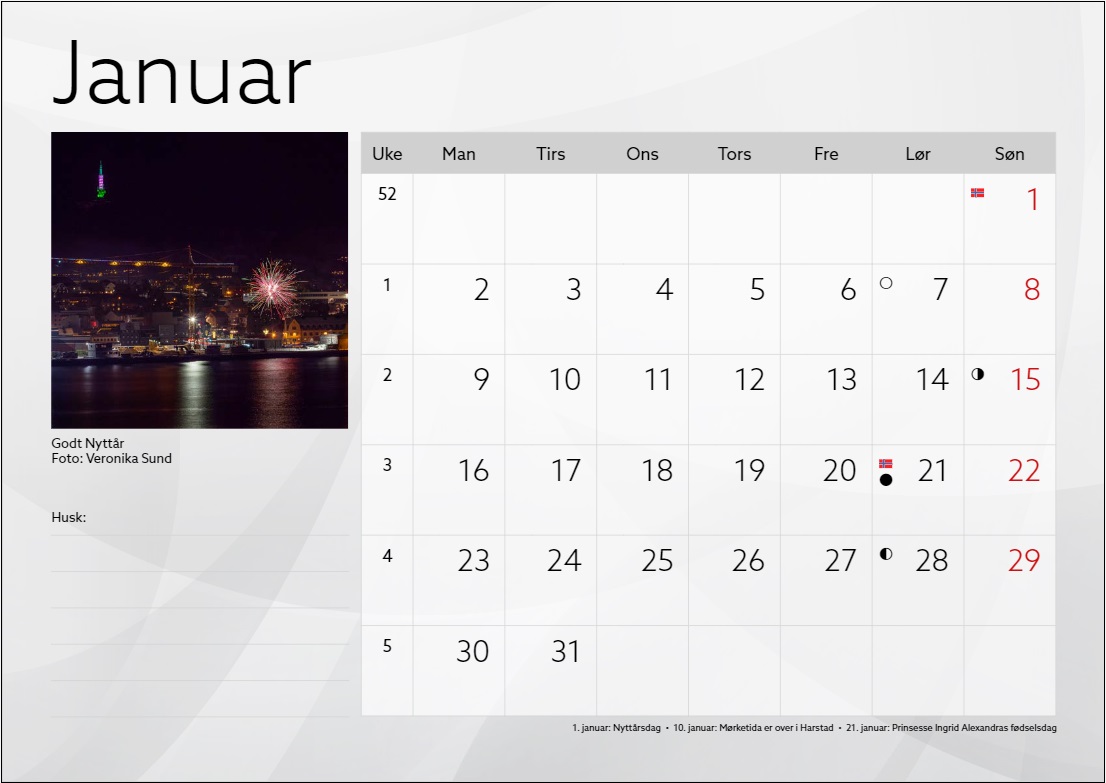 Januar

Godt Nyttår
Foto: Veronika Sund

Husk:

| Uke | Man | Tirs | Ons | Tors | Fre | Lør | Søn |
|---|---|---|---|---|---|---|---|
| 52 | | | | | | | 1 |
| 1 | 2 | 3 | 4 | 5 | 6 | 7 | 8 |
| 2 | 9 | 10 | 11 | 12 | 13 | 14 | 15 |
| 3 | 16 | 17 | 18 | 19 | 20 | 21 | 22 |
| 4 | 23 | 24 | 25 | 26 | 27 | 28 | 29 |
| 5 | 30 | 31 | | | | | |

1. januar: Nyttårsdag • 10. januar: Mørketida er over i Harstad • 21. januar: Prinsesse Ingrid Alexandras fødselsdag